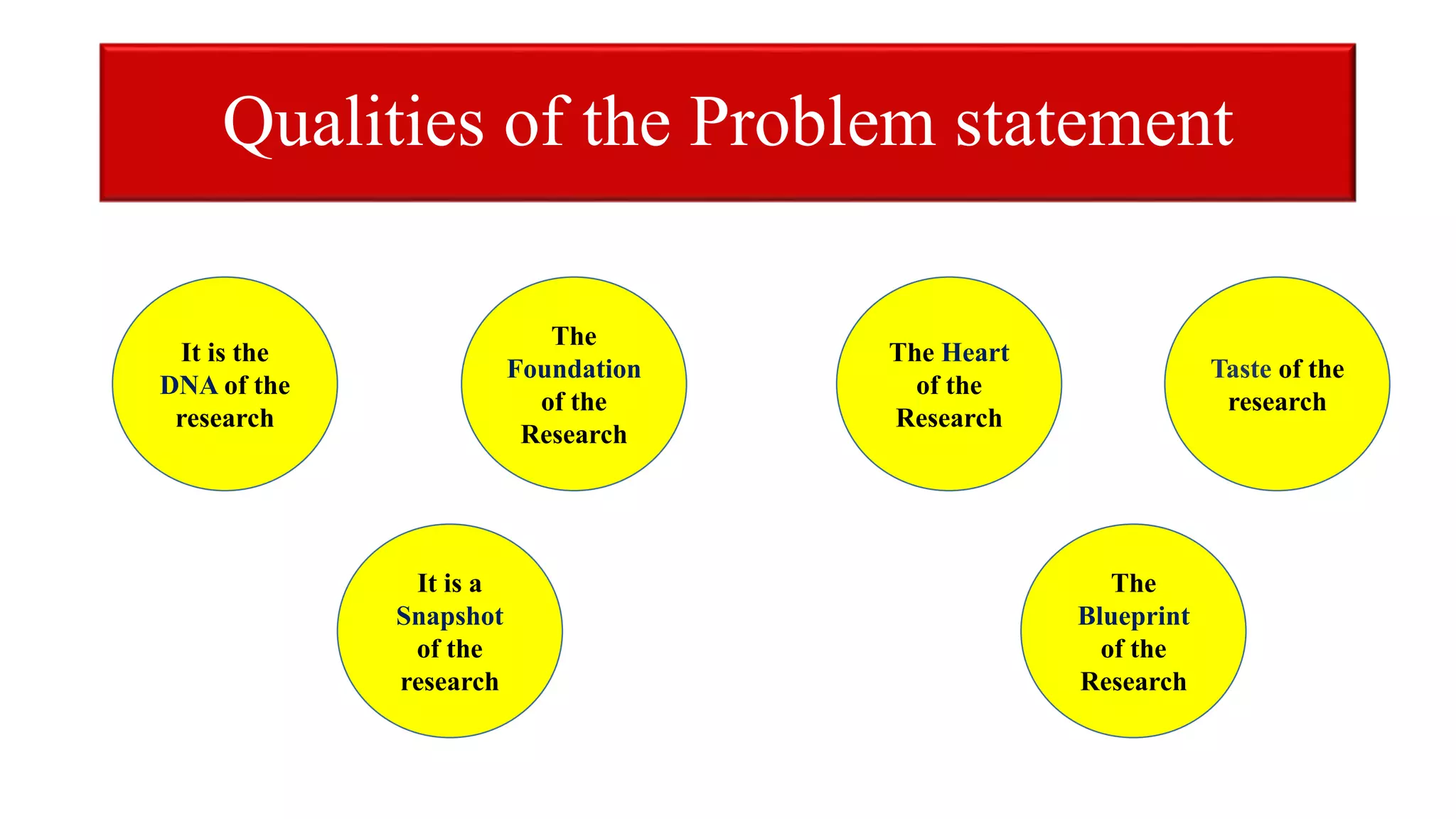 Qualities of the Problem statement

It is the DNA of the research

The Foundation of the Research

The Heart of the Research

Taste of the research

It is a Snapshot of the research

The Blueprint of the Research